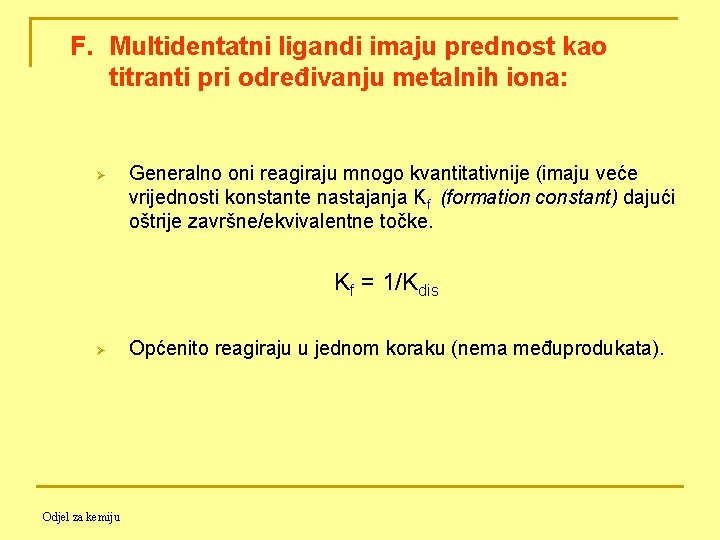 F. Multidentatni ligandi imaju prednost kao titranti pri određivanju metalnih iona:

➢ Generalno oni reagiraju mnogo kvantitativnije (imaju veće vrijednosti konstante nastajanja $K_f$ (formation constant) dajući oštrije završne/ekvivalentne točke.

$K_f = 1/K_{dis}$

➢ Općenito reagiraju u jednom koraku (nema međuprodukata).

Odjel za kemiju